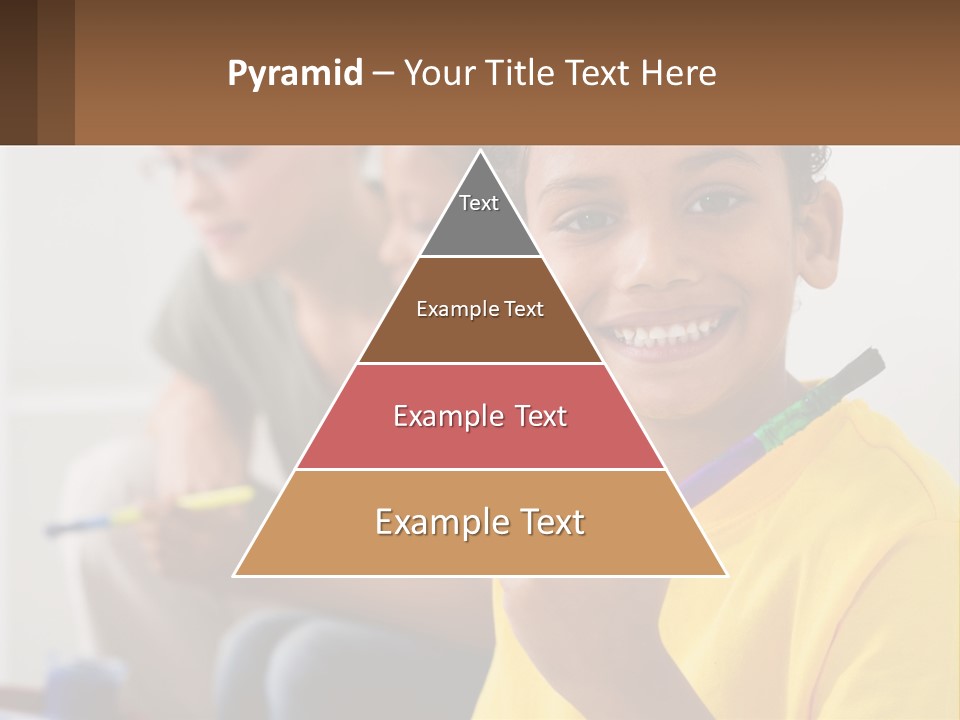 Pyramid – Your Title Text Here

Text

Example Text

Example Text

Example Text